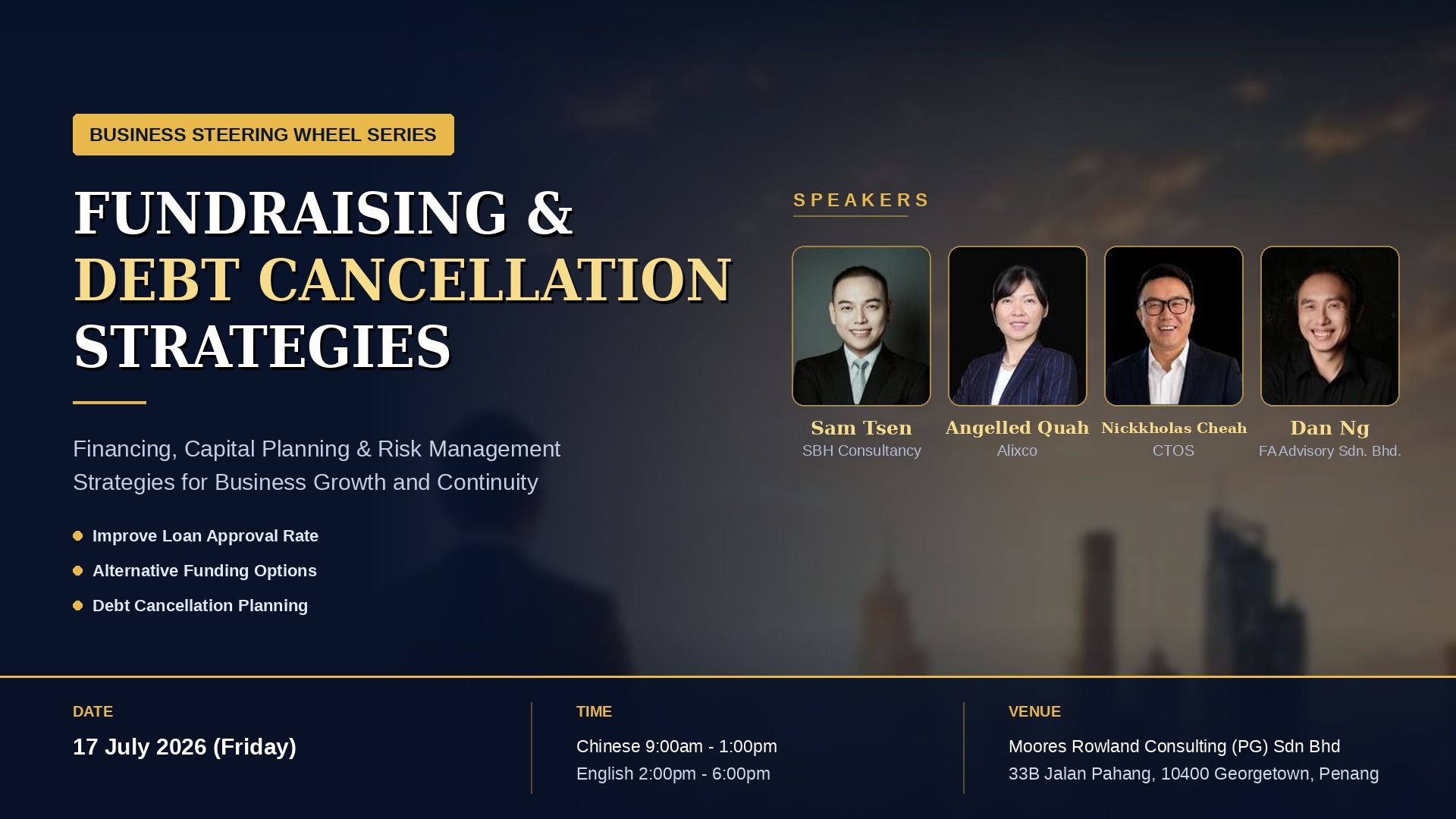 BUSINESS STEERING WHEEL SERIES

FUNDRAISING &
DEBT CANCELLATION
STRATEGIES

Financing, Capital Planning & Risk Management Strategies for Business Growth and Continuity

• Improve Loan Approval Rate
• Alternative Funding Options
• Debt Cancellation Planning

SPEAKERS

Sam Tsen
SBH Consultancy

Angelled Quah
Alixco

Nickkholas Cheah
CTOS

Dan Ng
FA Advisory Sdn. Bhd.

DATE
17 July 2026 (Friday)

TIME
Chinese 9:00am - 1:00pm
English 2:00pm - 6:00pm

VENUE
Moores Rowland Consulting (PG) Sdn Bhd
33B Jalan Pahang, 10400 Georgetown, Penang